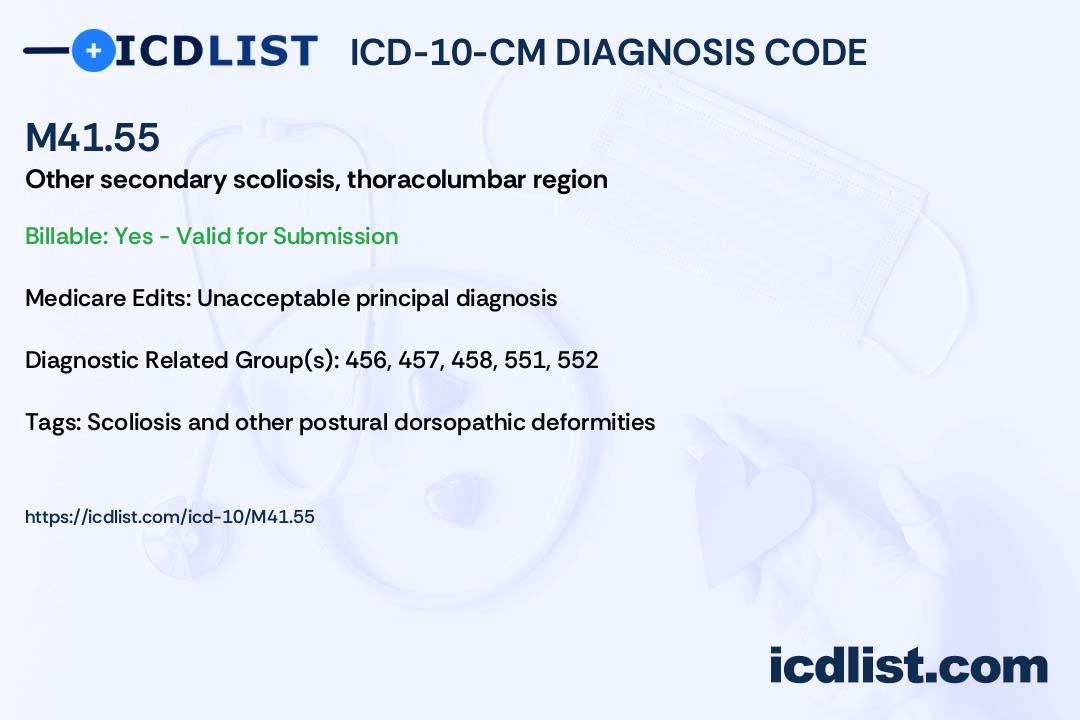 ICDLIST ICD-10-CM DIAGNOSIS CODE

M41.55

Other secondary scoliosis, thoracolumbar region

Billable: Yes - Valid for Submission

Medicare Edits: Unacceptable principal diagnosis

Diagnostic Related Group(s): 456, 457, 458, 551, 552

Tags: Scoliosis and other postural dorsopathic deformities

https://icdlist.com/icd-10/M41.55

icdlist.com